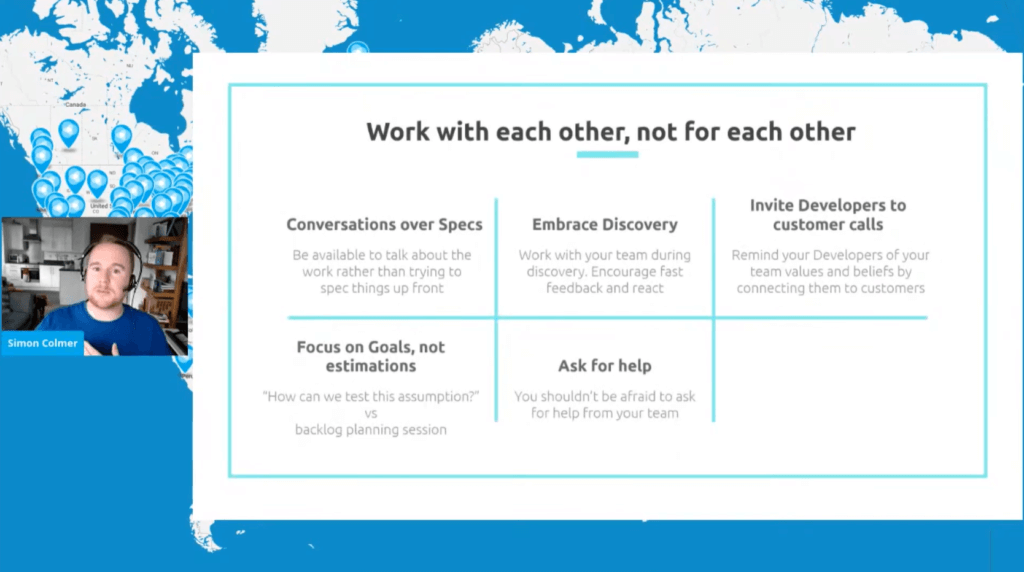 Canada

United

Simon Colmer

Work with each other, not for each other

Conversations over Specs

Be available to talk about the work rather than trying to spec things up front

Embrace Discovery

Work with your team during discovery. Encourage fast feedback and react

Invite Developers to customer calls

Remind your Developers of your team values and beliefs by connecting them to customers

Focus on Goals, not estimations

"How can we test this assumption?" vs backlog planning session

Ask for help

You shouldn't be afraid to ask for help from your team